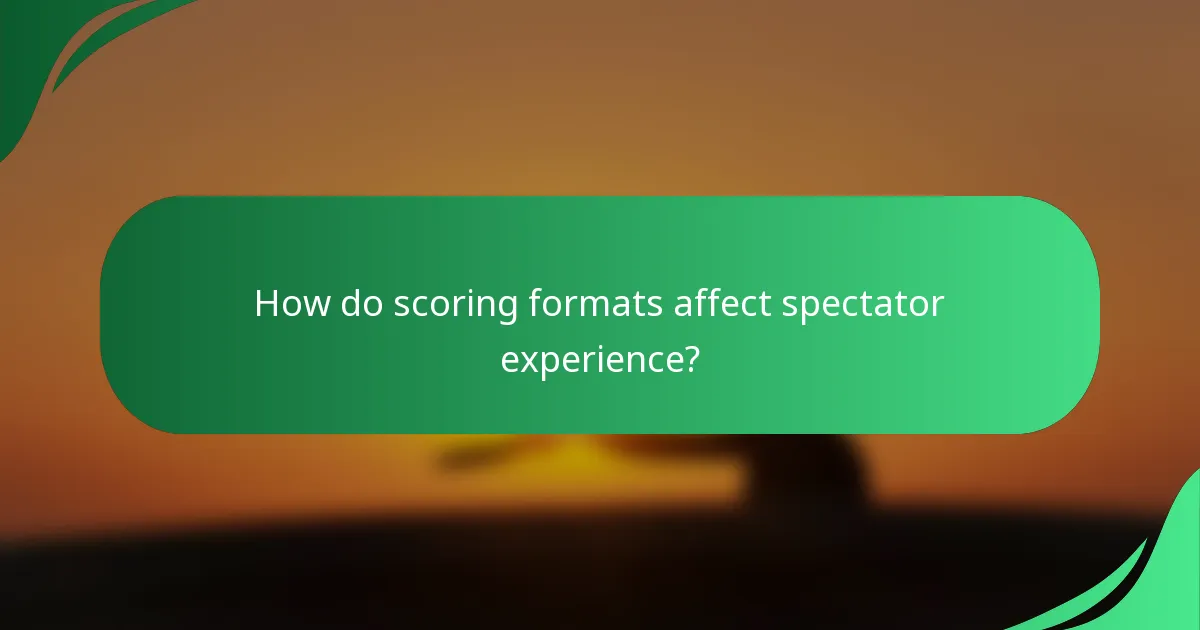 How do scoring formats affect spectator experience?